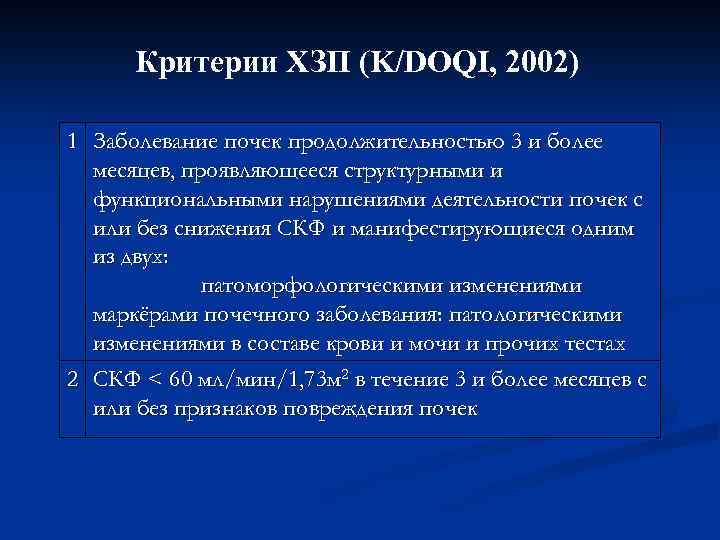 Критерии ХЗП (K/DOQI, 2002)

| 1 | Заболевание почек продолжительностью 3 и более месяцев, проявляющееся структурными и функциональными нарушениями деятельности почек с или без снижения СКФ и манифестирующиеся одним из двух: патоморфологическими изменениями маркёрами почечного заболевания: патологическими изменениями в составе крови и мочи и прочих тестах |
|---|---|
| 2 | СКФ < 60 мл/мин/1,73м$^2$ в течение 3 и более месяцев с или без признаков повреждения почек |